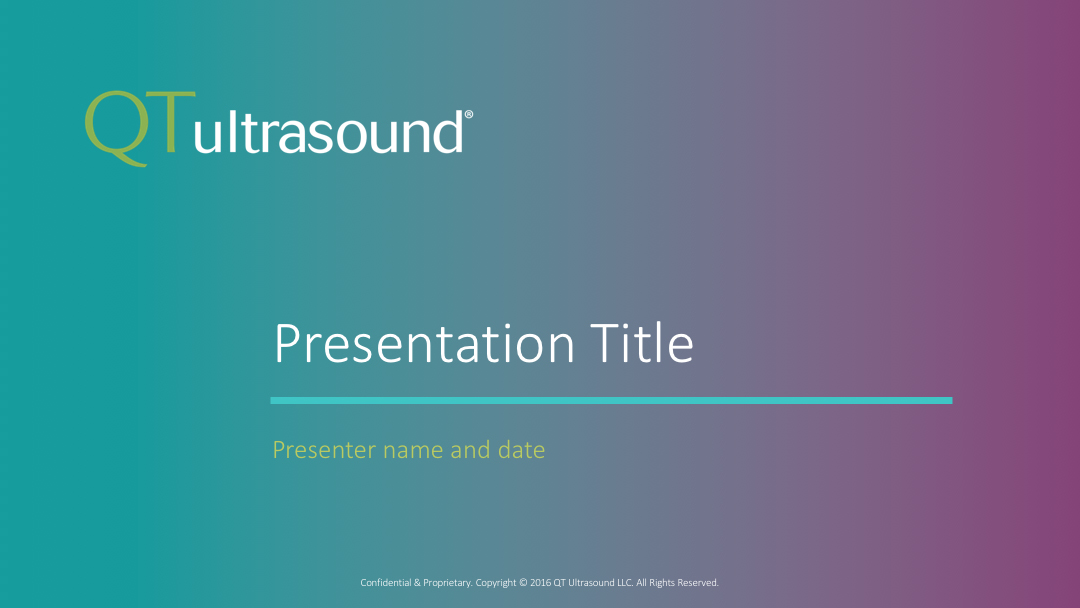 QTultrasound®

Presentation Title

Presenter name and date

Confidential & Proprietary. Copyright © 2016 QT Ultrasound LLC. All Rights Reserved.